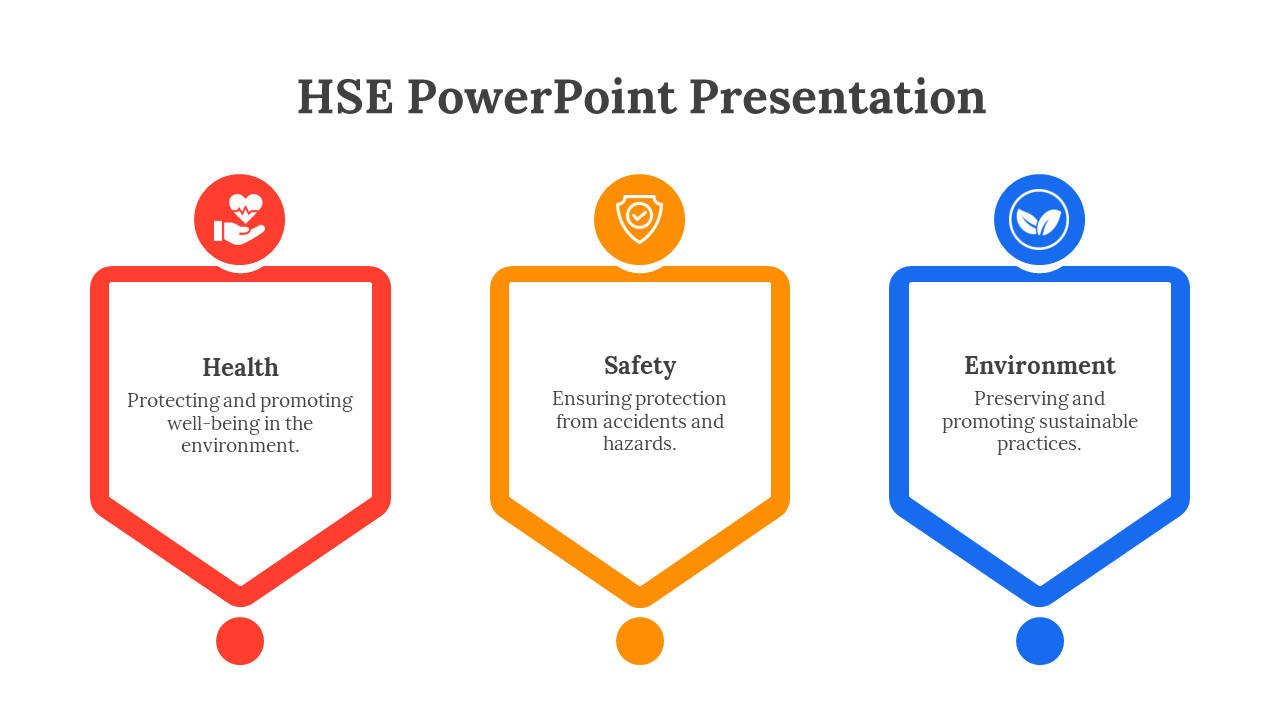 HSE PowerPoint Presentation

Health

Protecting and promoting well-being in the environment.

Safety

Ensuring protection from accidents and hazards.

Environment

Preserving and promoting sustainable practices.